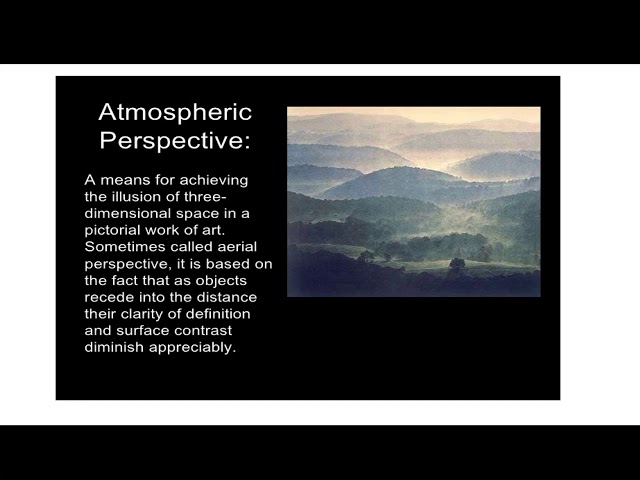 Atmospheric Perspective:

A means for achieving the illusion of three-dimensional space in a pictorial work of art. Sometimes called aerial perspective, it is based on the fact that as objects recede into the distance their clarity of definition and surface contrast diminish appreciably.